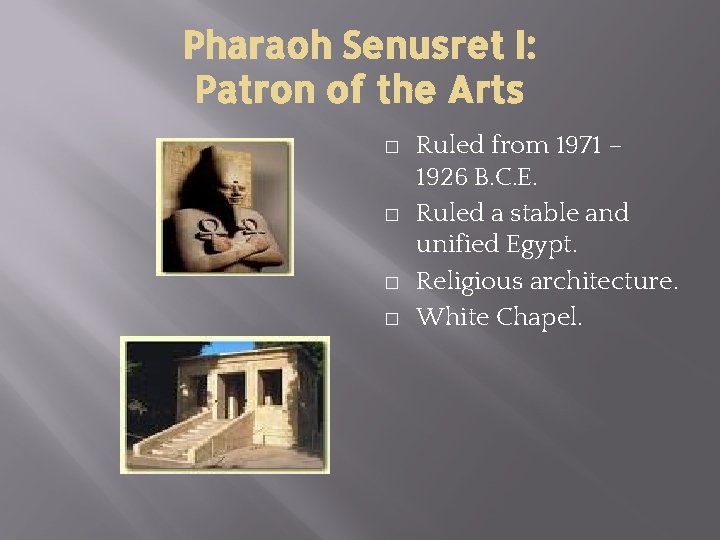 Pharaoh Senusret I: Patron of the Arts

□ Ruled from 1971 – 1926 B.C.E.
□ Ruled a stable and unified Egypt.
□ Religious architecture.
□ White Chapel.